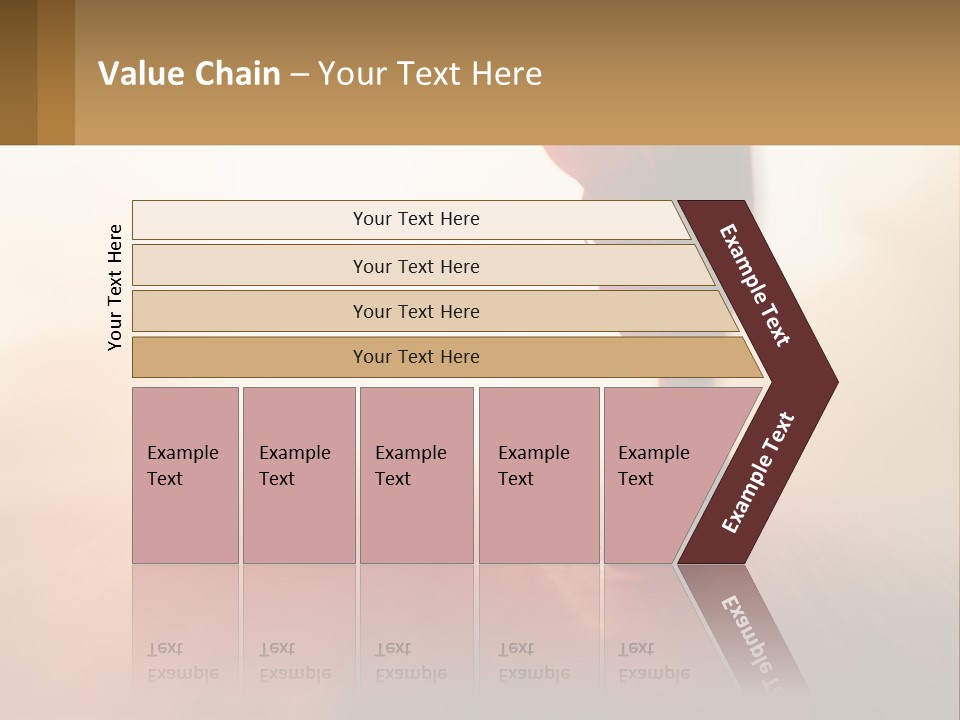 Value Chain – Your Text Here

Your Text Here

Your Text Here

Your Text Here

Your Text Here

Your Text Here

Example Text

Example Text

Example Text

Example Text

Example Text

Example Text

Example Text